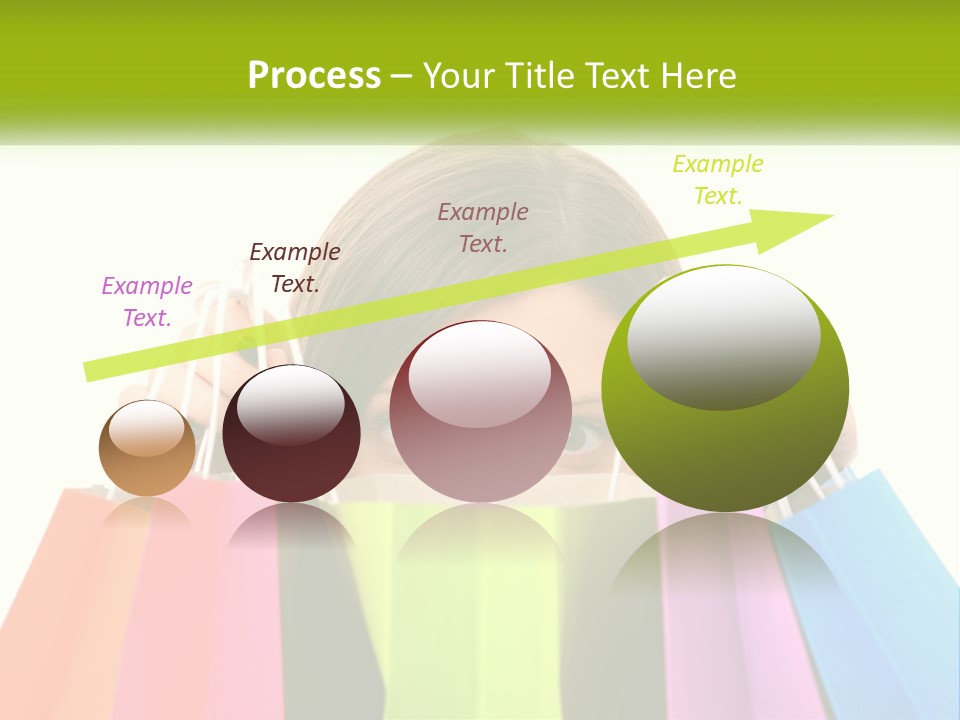 Process – Your Title Text Here

Example Text.

Example Text.

Example Text.

Example Text.